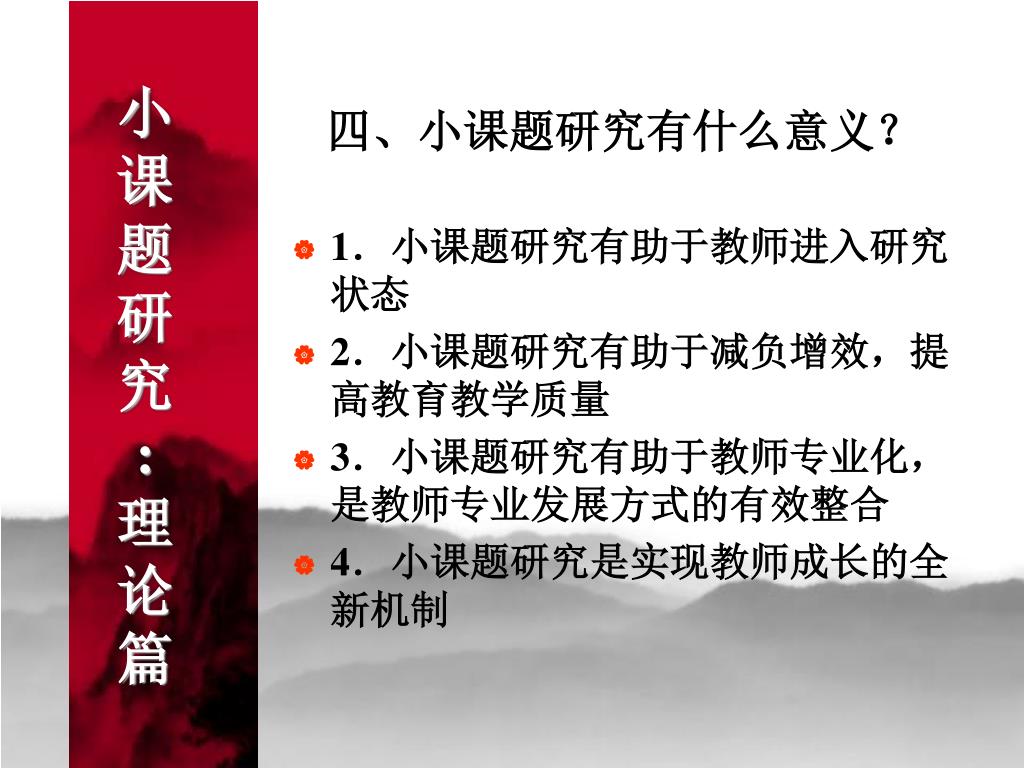 小课题研究：理论篇

四、小课题研究有什么意义？

1．小课题研究有助于教师进入研究状态

2．小课题研究有助于减负增效，提高教育教学质量

3．小课题研究有助于教师专业化，是教师专业发展方式的有效整合

4．小课题研究是实现教师成长的全新机制